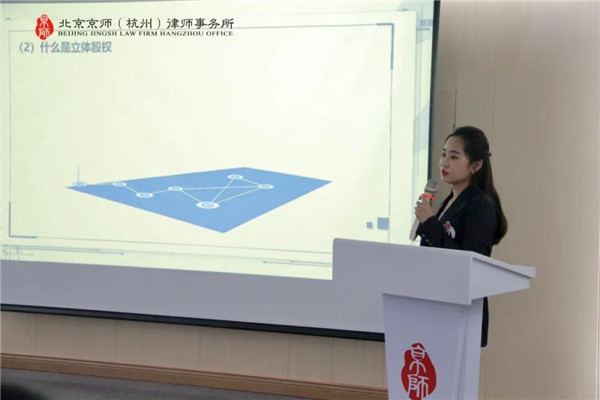 京師 北京京师（杭州）律师事务所
BEIJING JINGSH LAW FIRM HANGZHOU OFFICE

(2) 什么是立体股权

京師